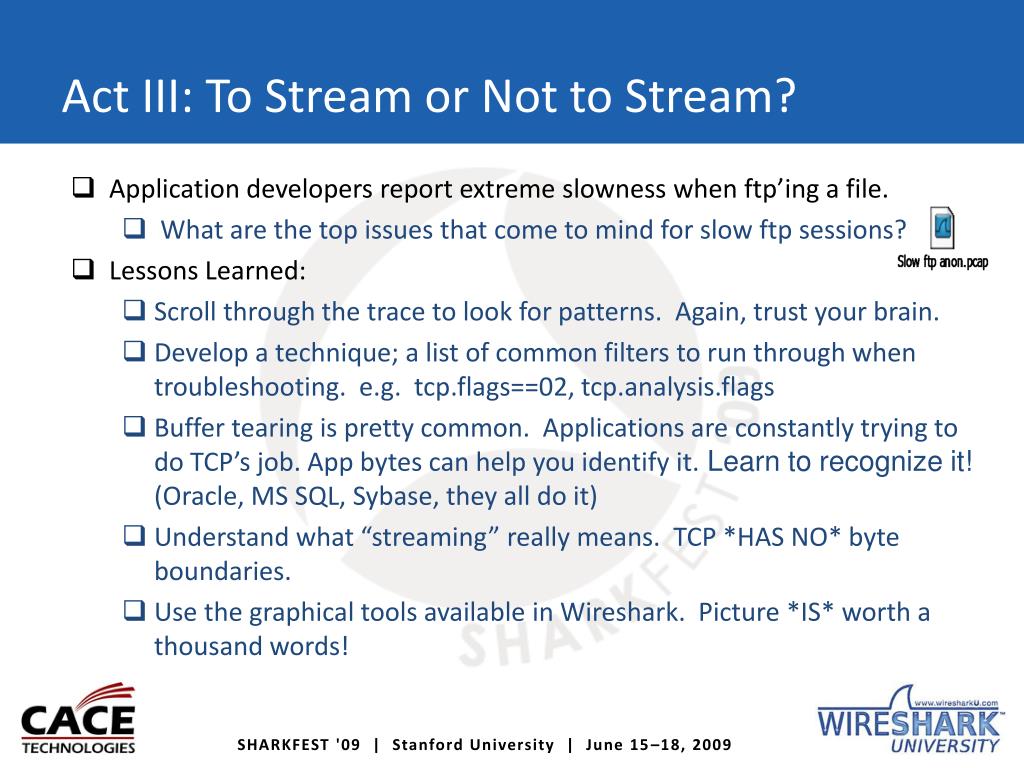 Act III: To Stream or Not to Stream?

❑ Application developers report extreme slowness when ftp'ing a file.

❑ What are the top issues that come to mind for slow ftp sessions?

Slow ftp anon.pcap

❑ Lessons Learned:

❑ Scroll through the trace to look for patterns. Again, trust your brain.

❑ Develop a technique; a list of common filters to run through when troubleshooting. e.g. tcp.flags==02, tcp.analysis.flags

❑ Buffer tearing is pretty common. Applications are constantly trying to do TCP's job. App bytes can help you identify it. Learn to recognize it! (Oracle, MS SQL, Sybase, they all do it)

❑ Understand what "streaming" really means. TCP *HAS NO* byte boundaries.

❑ Use the graphical tools available in Wireshark. Picture *IS* worth a thousand words!

SHARKFEST

CACE TECHNOLOGIES

SHARKFEST '09 | Stanford University | June 15–18, 2009

www.wiresharkU.com
WIRESHARK UNIVERSITY